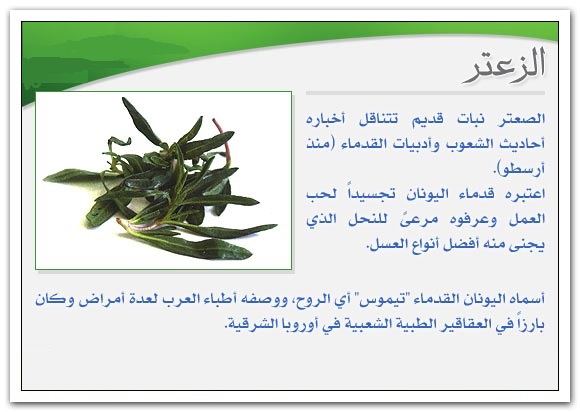 الزعتر

الصعتر نبات قديم تتناقل أخباره أحاديث الشعوب وأدبيات القدماء (منذ أرسطو).
اعتبره قدماء اليونان تجسيداً لحب العمل وعرفوه مرعىً للنحل الذي يجنى منه أفضل أنواع العسل.

أسماه اليونان القدماء "تيموس" أي الروح، ووصفه أطباء العرب لعدة أمراض وكان بارزاً في العقاقير الطبية الشعبية في أوروبا الشرقية.